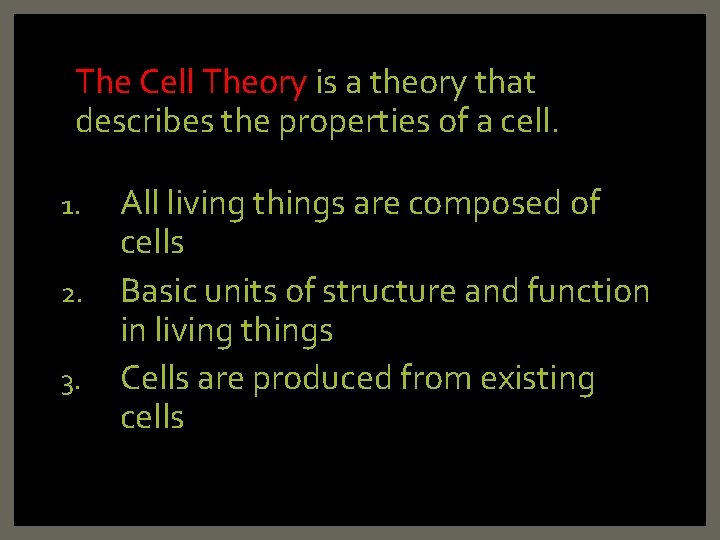 The Cell Theory is a theory that describes the properties of a cell.

1. All living things are composed of cells
2. Basic units of structure and function in living things
3. Cells are produced from existing cells